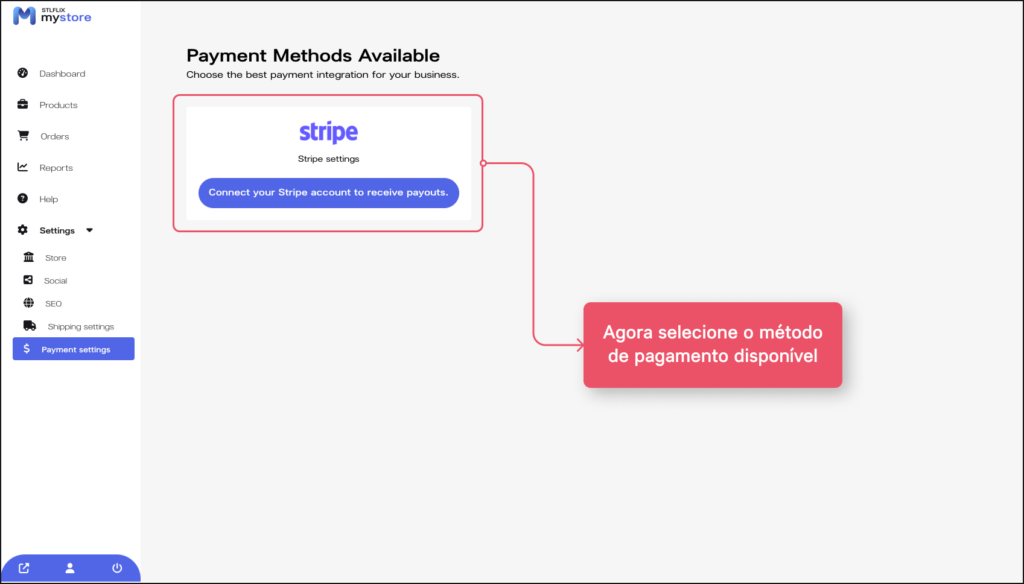 STLFLIX
mystore

Dashboard
Products
Orders
Reports
Help
Settings
Store
Social
SEO
Shipping settings
Payment settings

Payment Methods Available
Choose the best payment integration for your business.

stripe
Stripe settings
Connect your Stripe account to receive payouts.

Agora selecione o método de pagamento disponível